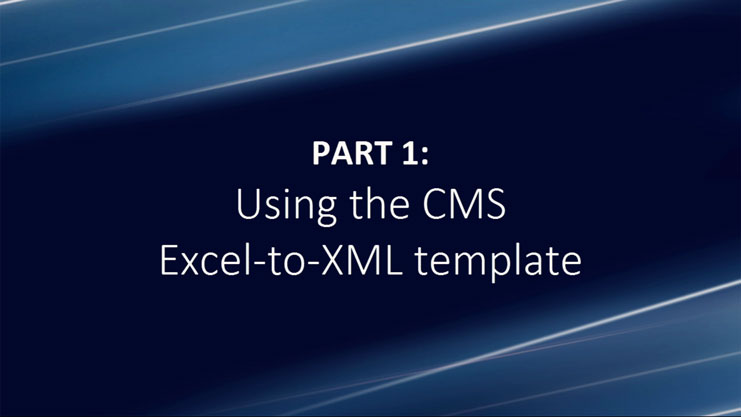 PART 1:
Using the CMS Excel-to-XML template